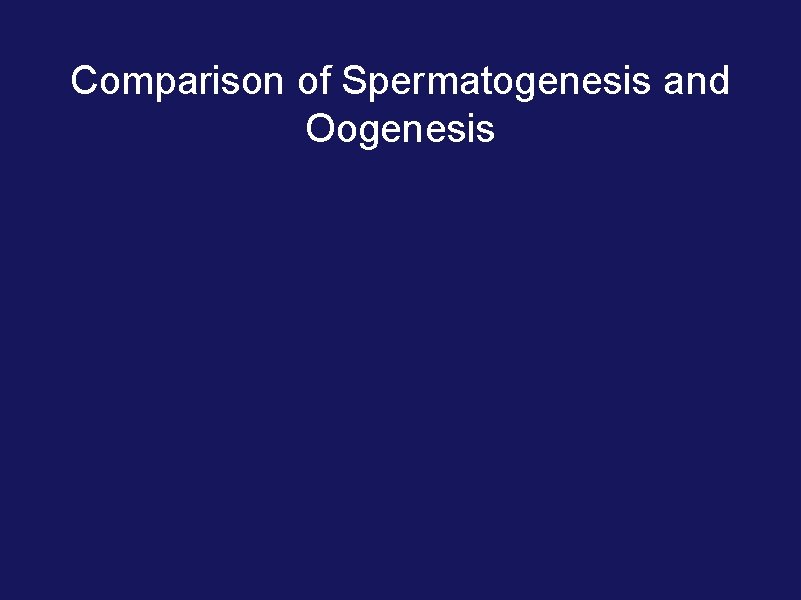 Comparison of Spermatogenesis and Oogenesis